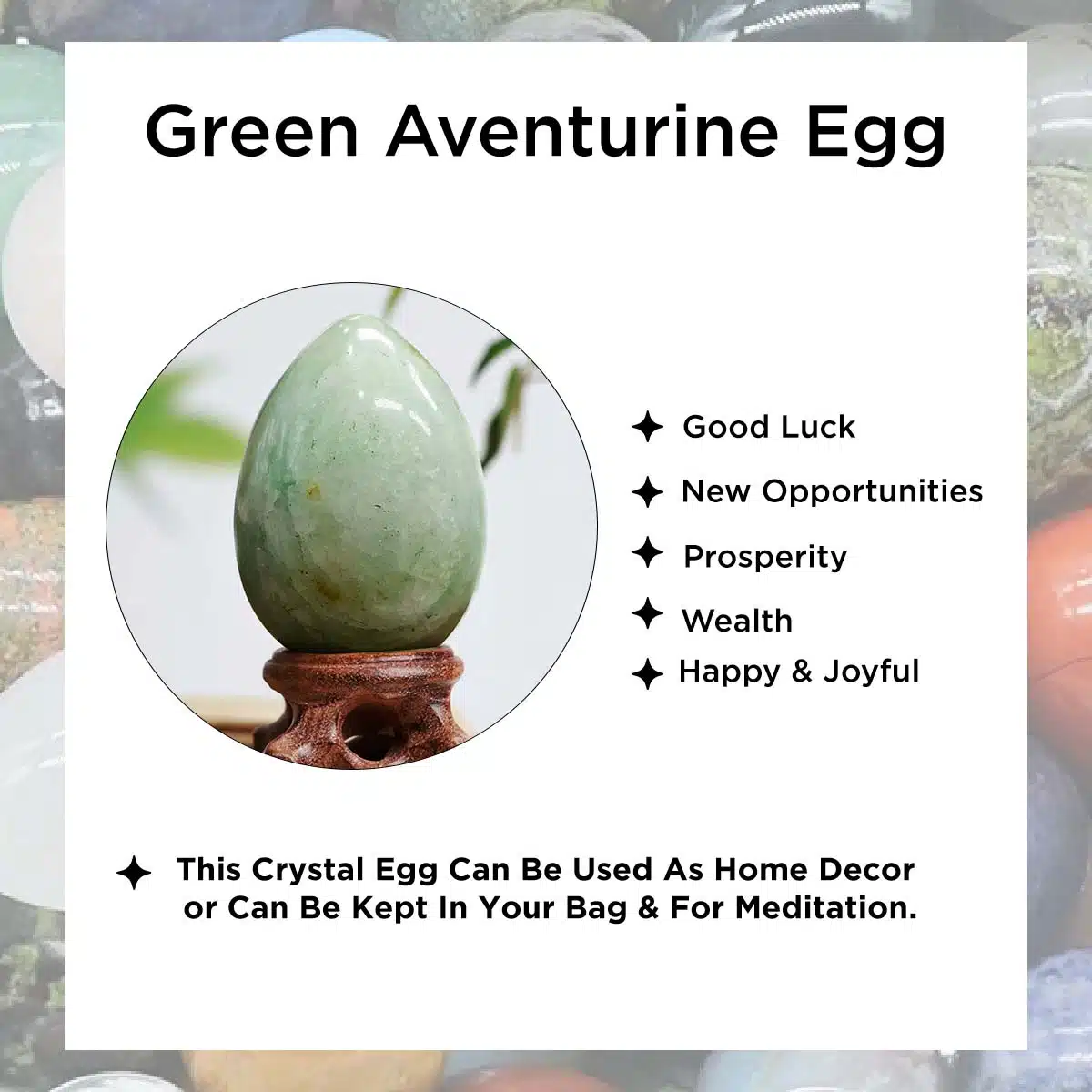 Green Aventurine Egg

✦ Good Luck
✦ New Opportunities
✦ Prosperity
✦ Wealth
✦ Happy & Joyful

✦ This Crystal Egg Can Be Used As Home Decor or Can Be Kept In Your Bag & For Meditation.